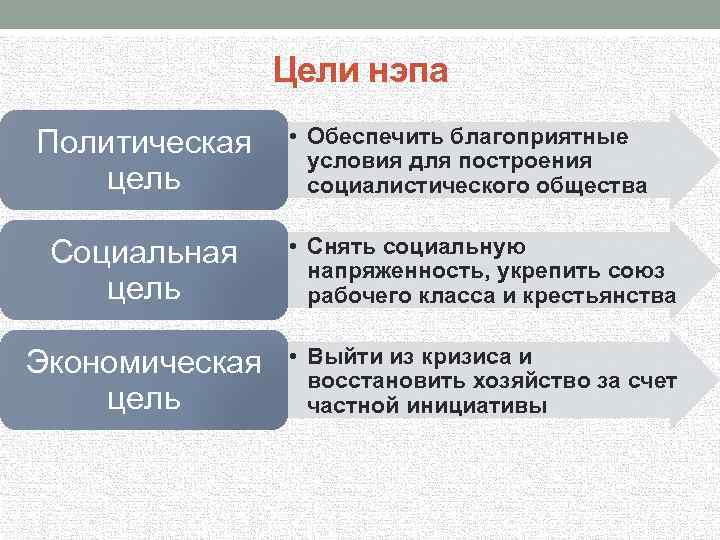 Цели нэпа

Политическая цель

• Обеспечить благоприятные условия для построения социалистического общества

Социальная цель

• Снять социальную напряженность, укрепить союз рабочего класса и крестьянства

Экономическая цель

• Выйти из кризиса и восстановить хозяйство за счет частной инициативы